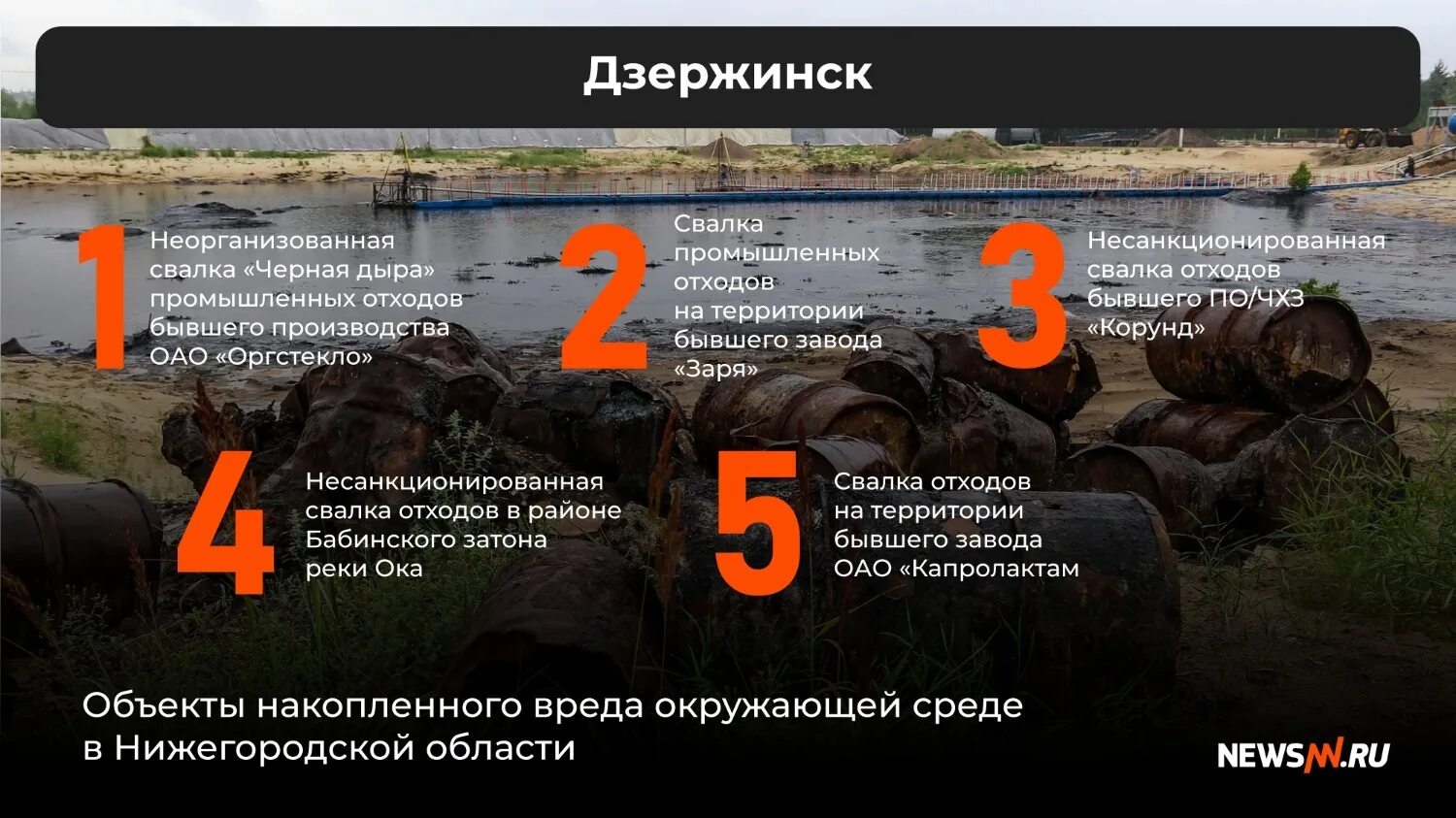 Дзержинск

1 Неорганизованная свалка «Черная дыра» промышленных отходов бывшего производства ОАО «Оргстекло»

2 Свалка промышленных отходов на территории бывшего завода «Заря»

3 Несанкционированная свалка отходов бывшего ПО/ЧХЗ «Корунд»

4 Несанкционированная свалка отходов в районе Бабинского затона реки Ока

5 Свалка отходов на территории бывшего завода ОАО «Капролактам

Объекты накопленного вреда окружающей среде в Нижегородской области

NEWSNN.RU